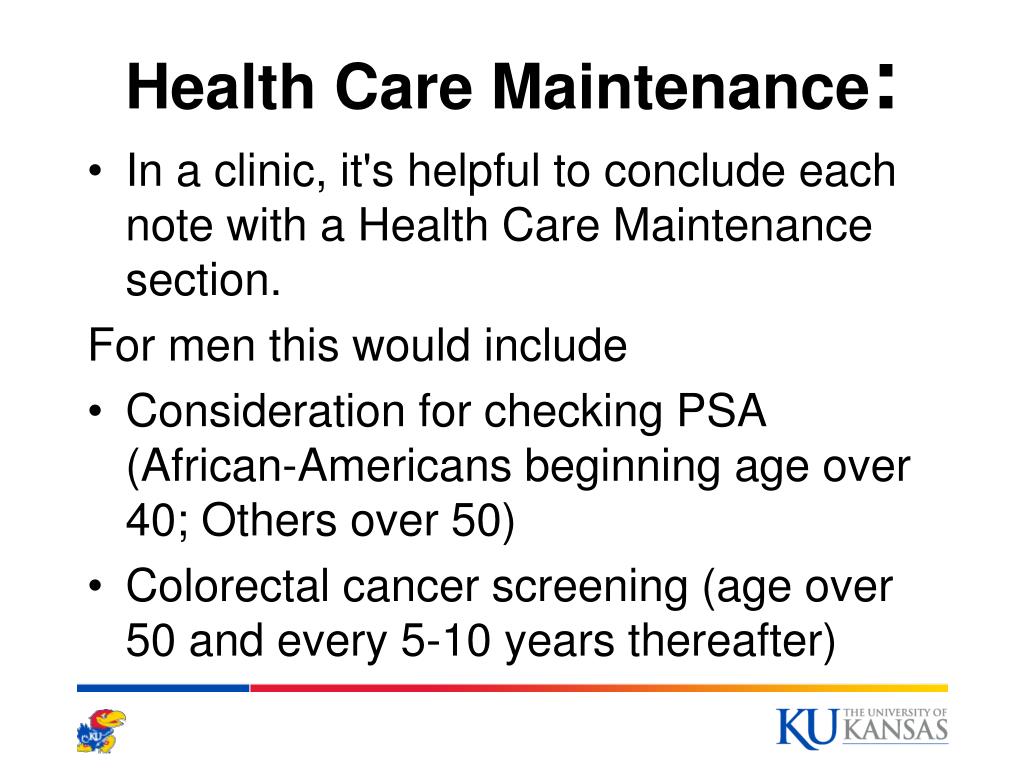 Health Care Maintenance:

• In a clinic, it's helpful to conclude each note with a Health Care Maintenance section.

For men this would include

• Consideration for checking PSA (African-Americans beginning age over 40; Others over 50)

• Colorectal cancer screening (age over 50 and every 5-10 years thereafter)

KU

KU THE UNIVERSITY OF KANSAS